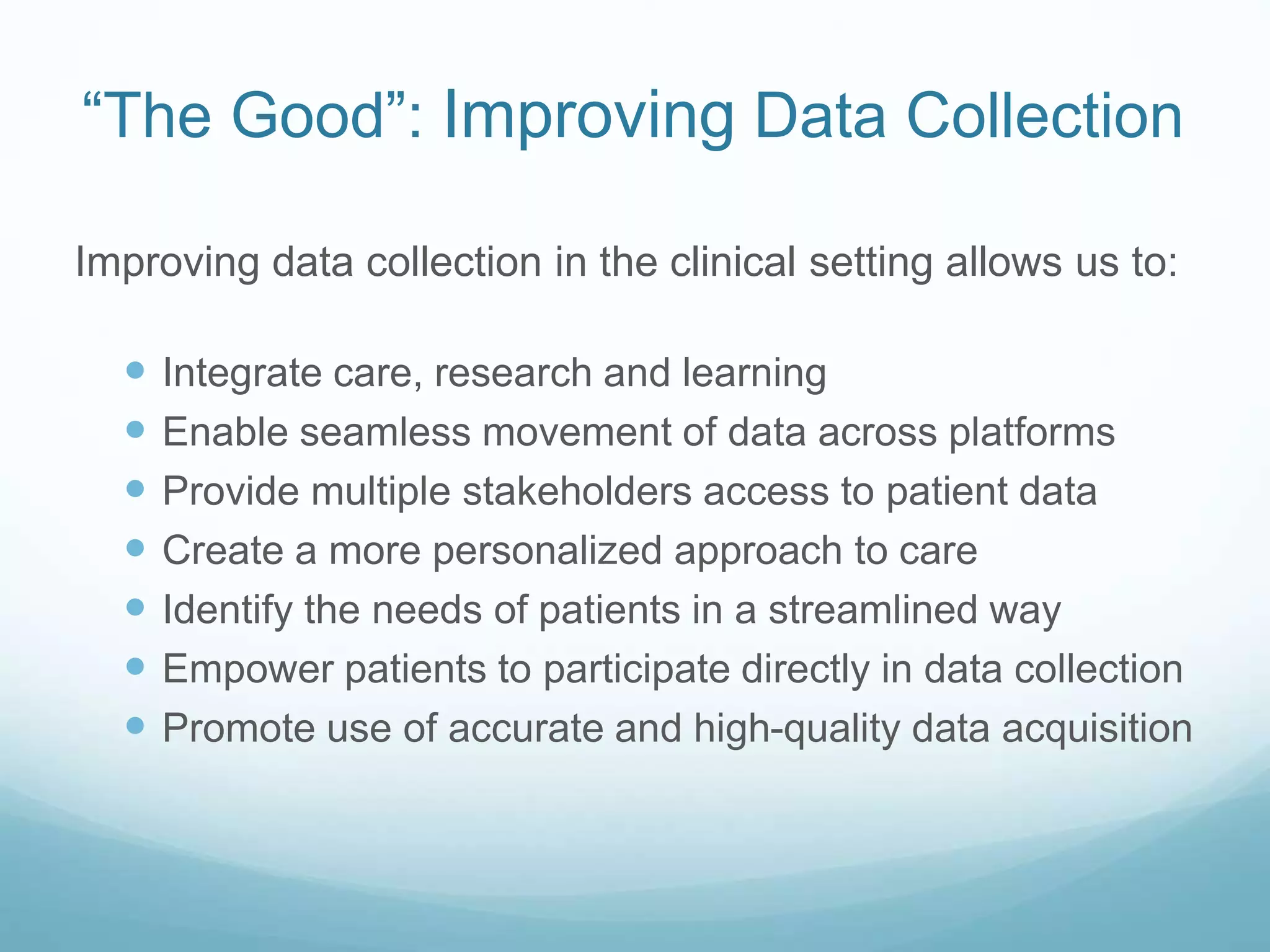 “The Good”: Improving Data Collection

Improving data collection in the clinical setting allows us to:

- Integrate care, research and learning
- Enable seamless movement of data across platforms
- Provide multiple stakeholders access to patient data
- Create a more personalized approach to care
- Identify the needs of patients in a streamlined way
- Empower patients to participate directly in data collection
- Promote use of accurate and high-quality data acquisition